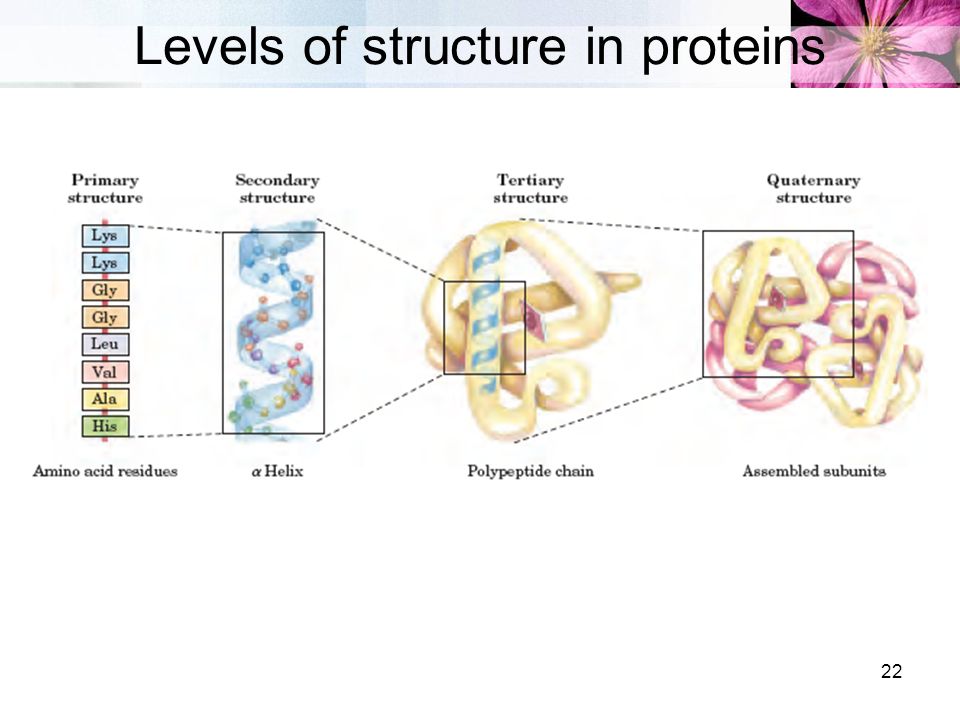 Levels of structure in proteins

Primary structure

Lys
Lys
Gly
Gly
Leu
Val
Ala
His

Amino acid residues

Secondary structure

$\alpha$ Helix

Tertiary structure

Polypeptide chain

Quaternary structure

Assembled subunits

22